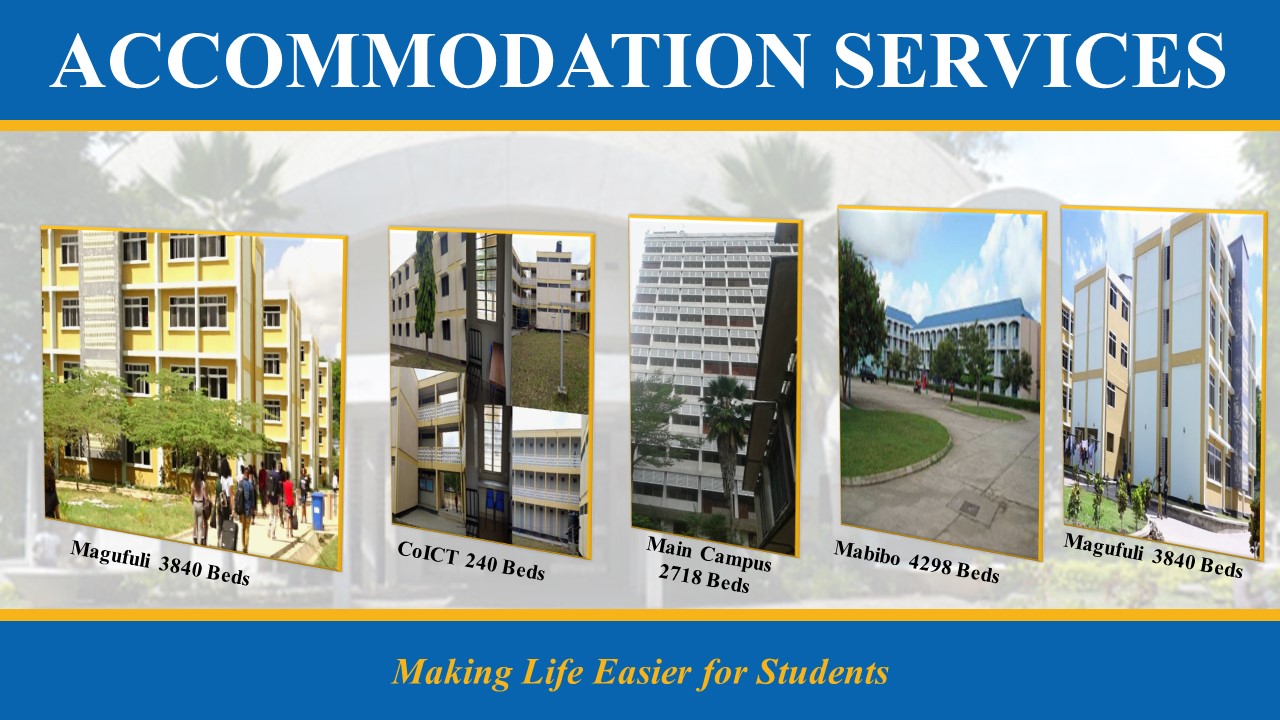 ACCOMMODATION SERVICES

Magufuli 3840 Beds

CoICT 240 Beds

Main Campus
2718 Beds

Mabibo 4298 Beds

Magufuli 3840 Beds

Making Life Easier for Students